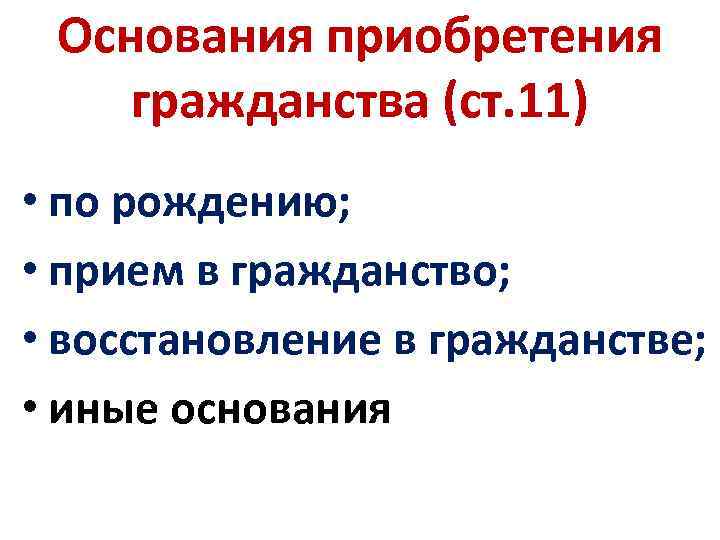 Основания приобретения гражданства (ст.11)

• по рождению;
• прием в гражданство;
• восстановление в гражданстве;
• иные основания